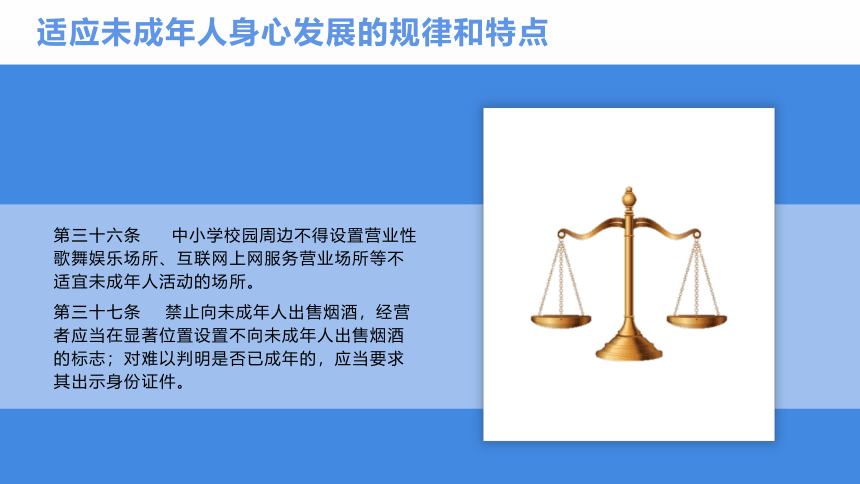 适应未成年人身心发展的规律和特点

第三十六条　中小学校园周边不得设置营业性歌舞娱乐场所、互联网上网服务营业场所等不适宜未成年人活动的场所。

第三十七条　禁止向未成年人出售烟酒，经营者应当在显著位置设置不向未成年人出售烟酒的标志；对难以判明是否已成年的，应当要求其出示身份证件。